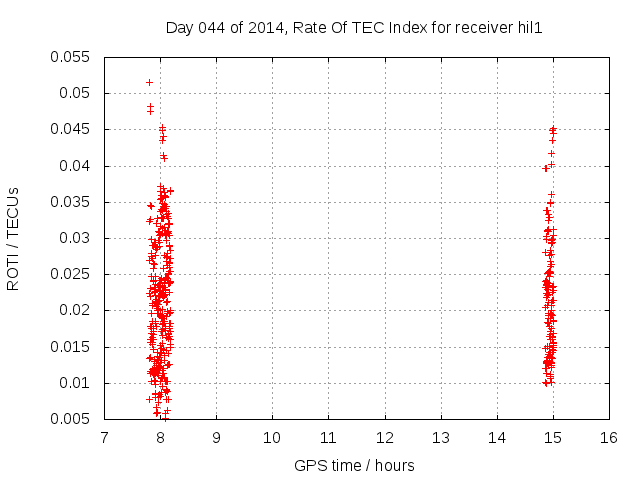 Day 044 of 2014, Rate Of TEC Index for receiver hil1

ROTI / TECUs

0.055
0.05
0.045
0.04
0.035
0.03
0.025
0.02
0.015
0.01
0.005

7 8 9 10 11 12 13 14 15 16

GPS time / hours